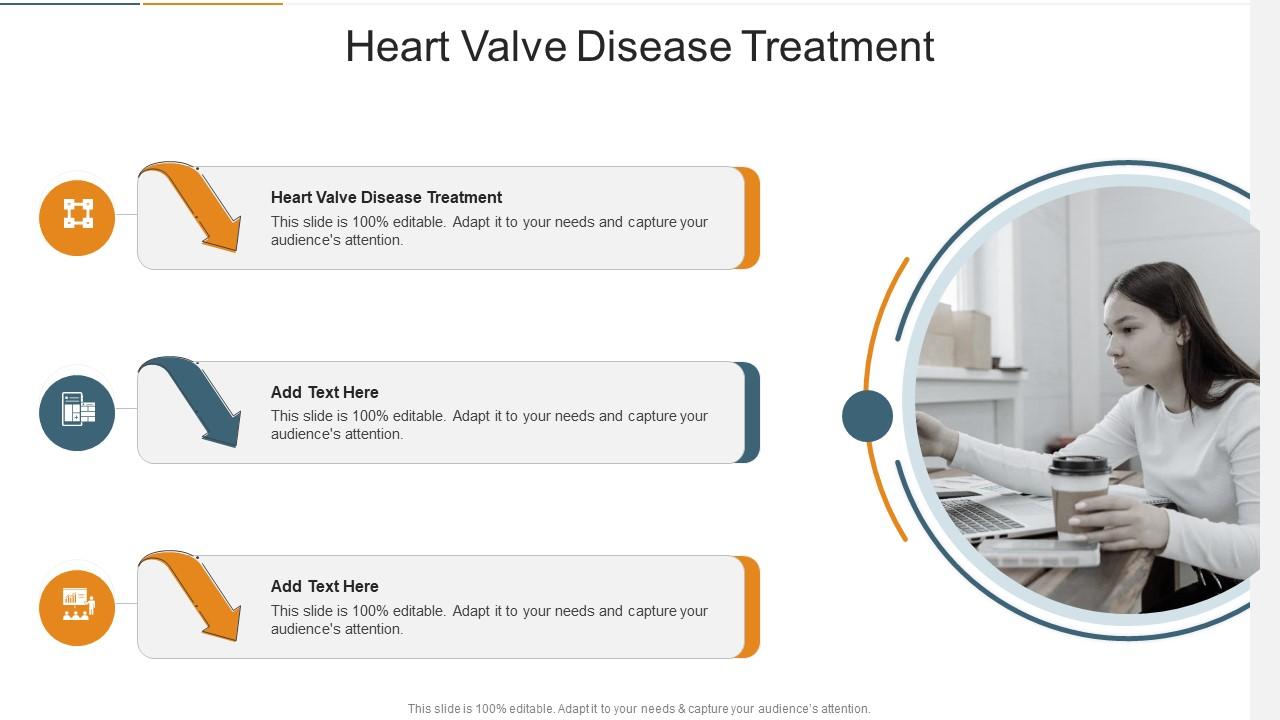 Heart Valve Disease Treatment

Heart Valve Disease Treatment
This slide is 100% editable. Adapt it to your needs and capture your audience's attention.

Add Text Here
This slide is 100% editable. Adapt it to your needs and capture your audience's attention.

Add Text Here
This slide is 100% editable. Adapt it to your needs and capture your audience's attention.

This slide is 100% editable. Adapt it to your needs & capture your audience's attention.